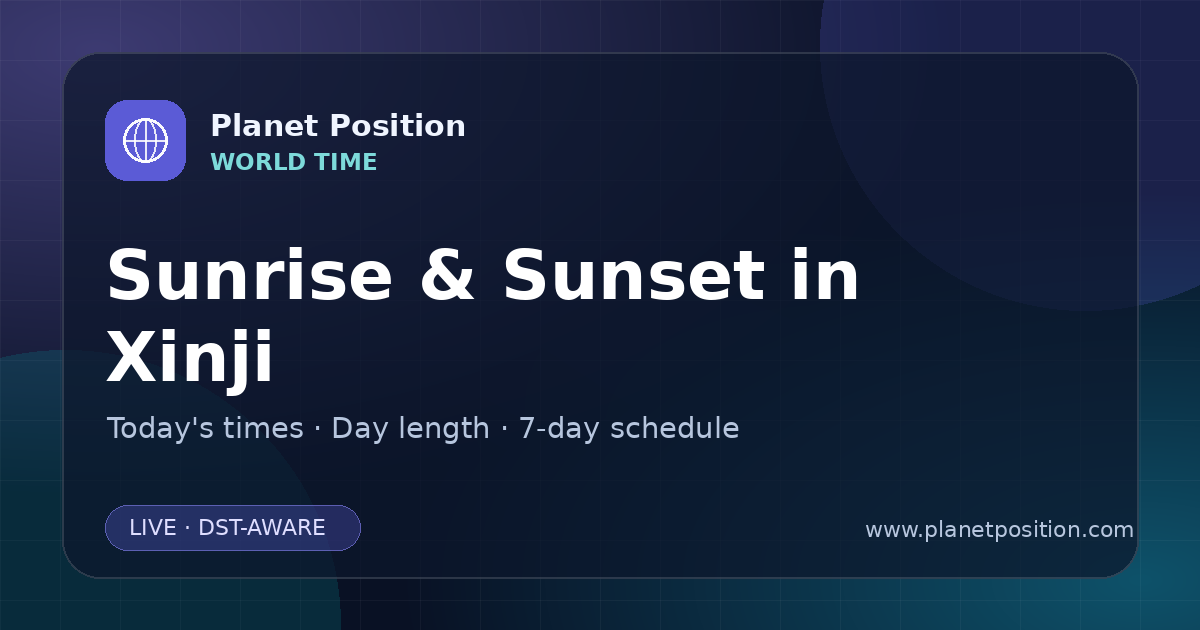 Planet Position
WORLD TIME

Sunrise & Sunset in Xinji

Today's times · Day length · 7-day schedule

LIVE · DST-AWARE

www.planetposition.com